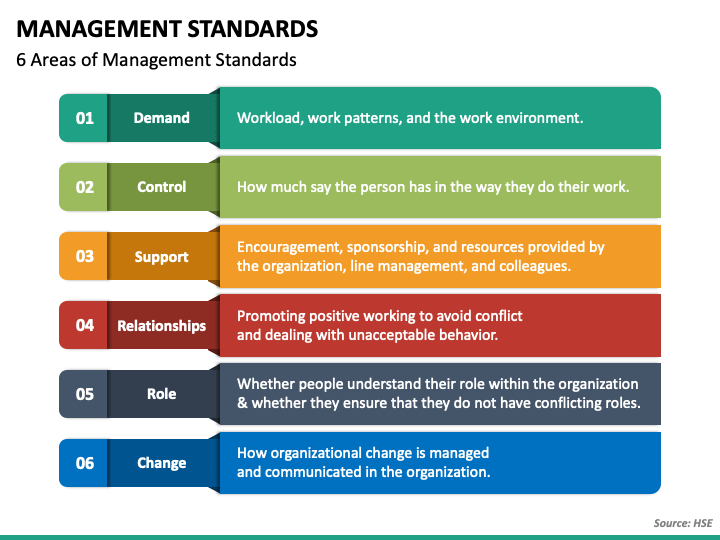 MANAGEMENT STANDARDS

6 Areas of Management Standards

01 Demand Workload, work patterns, and the work environment.

02 Control How much say the person has in the way they do their work.

03 Support Encouragement, sponsorship, and resources provided by the organization, line management, and colleagues.

04 Relationships Promoting positive working to avoid conflict and dealing with unacceptable behavior.

05 Role Whether people understand their role within the organization & whether they ensure that they do not have conflicting roles.

06 Change How organizational change is managed and communicated in the organization.

Source: HSE